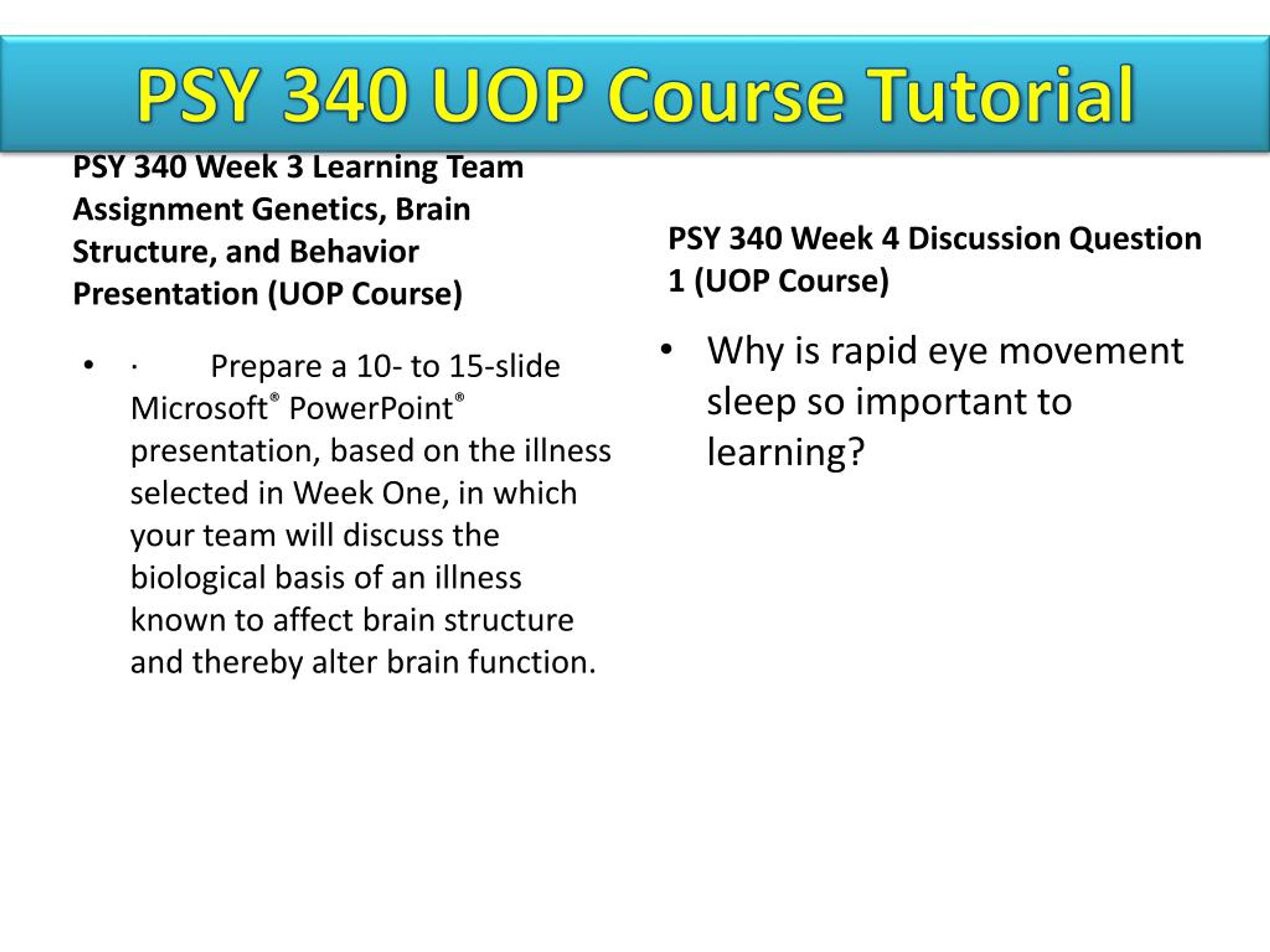 PSY 340 UOP Course Tutorial

PSY 340 Week 3 Learning Team Assignment Genetics, Brain Structure, and Behavior Presentation (UOP Course)

• · Prepare a 10- to 15-slide Microsoft® PowerPoint® presentation, based on the illness selected in Week One, in which your team will discuss the biological basis of an illness known to affect brain structure and thereby alter brain function.

PSY 340 Week 4 Discussion Question 1 (UOP Course)

• Why is rapid eye movement sleep so important to learning?